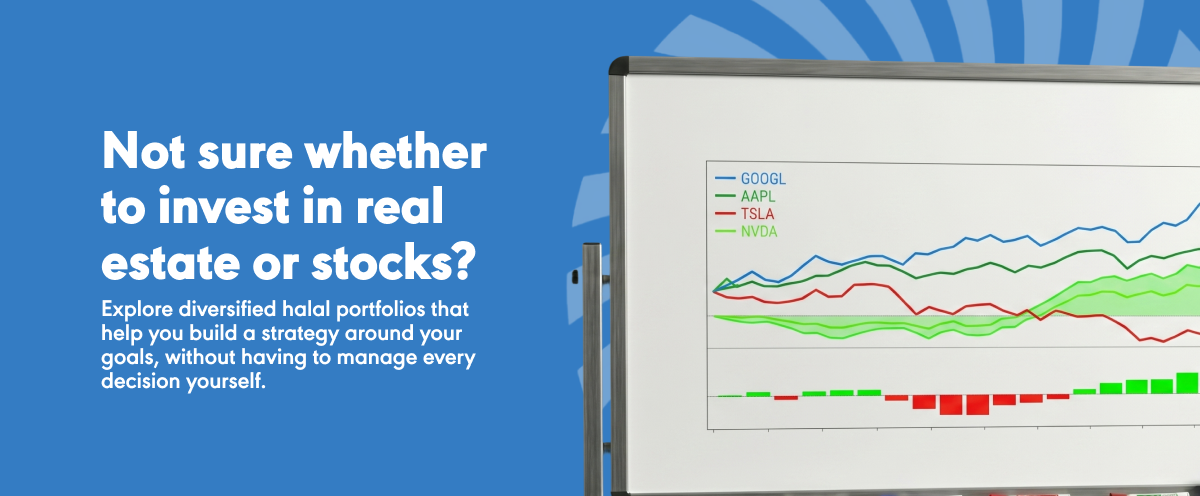 Not sure whether to invest in real estate or stocks?

Explore diversified halal portfolios that help you build a strategy around your goals, without having to manage every decision yourself.

GOOGL
AAPL
TSLA
NVDA